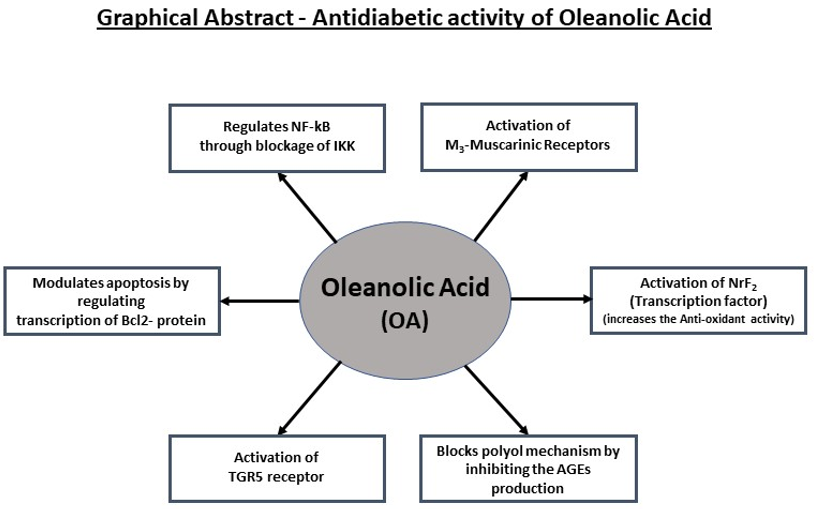 Graphical Abstract - Antidiabetic activity of Oleanolic Acid

Regulates NF-kB through blockage of IKK

Activation of $M_3$-Muscarinic Receptors

Modulates apoptosis by regulating transcription of Bcl2- protein

Oleanolic Acid (OA)

Activation of $NrF_2$ (Transcription factor) (increases the Anti-oxidant activity)

Activation of TGR5 receptor

Blocks polyol mechanism by inhibiting the AGEs production